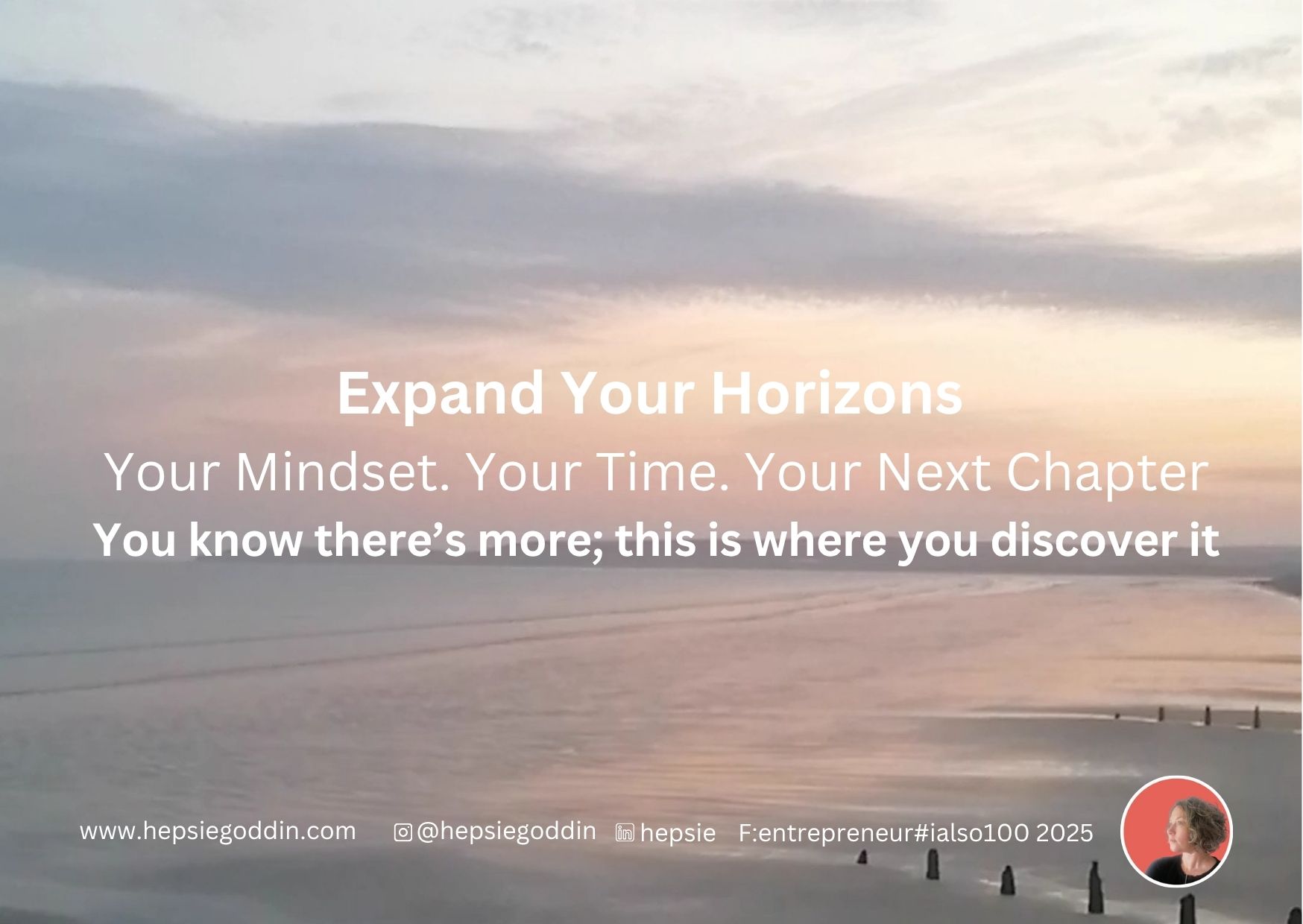 Expand Your Horizons

Your Mindset. Your Time. Your Next Chapter

You know there's more; this is where you discover it

www.hepsiegoddin.com @hepsiegoddin hepsie F:entrepreneur#ialso100 2025